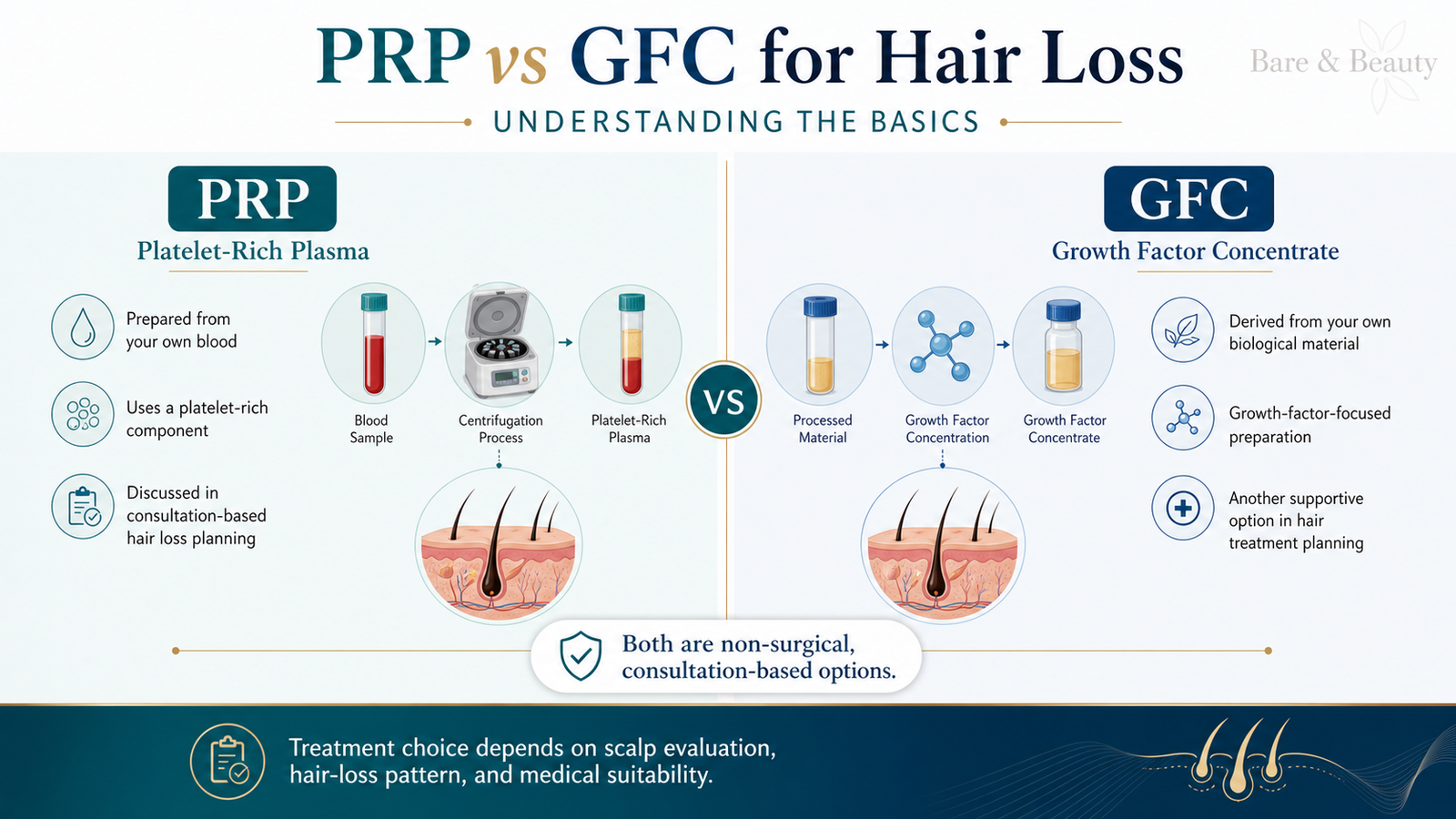 PRP vs GFC for Hair Loss

Bare & Beauty

UNDERSTANDING THE BASICS

PRP
Platelet-Rich Plasma

Prepared from your own blood

Uses a platelet-rich component

Discussed in consultation-based hair loss planning

Blood Sample

Centrifugation Process

Platelet-Rich Plasma

VS

GFC
Growth Factor Concentrate

Processed Material

Growth Factor Concentration

Growth Factor Concentrate

Derived from your own biological material

Growth-factor-focused preparation

Another supportive option in hair treatment planning

Both are non-surgical, consultation-based options.

Treatment choice depends on scalp evaluation, hair-loss pattern, and medical suitability.